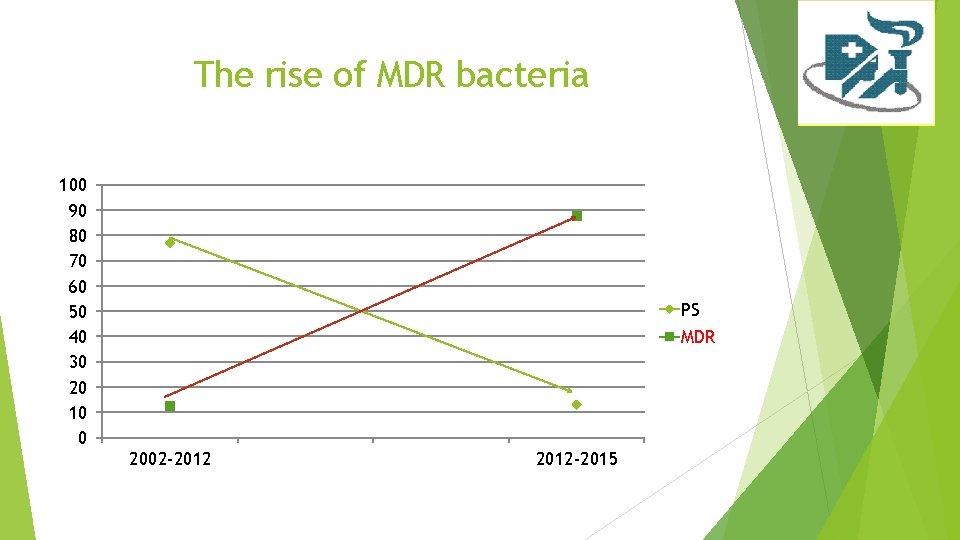 The rise of MDR bacteria

100
90
80
70
60
50
40
30
20
10
0

2002-2012
2012-2015

PS
MDR